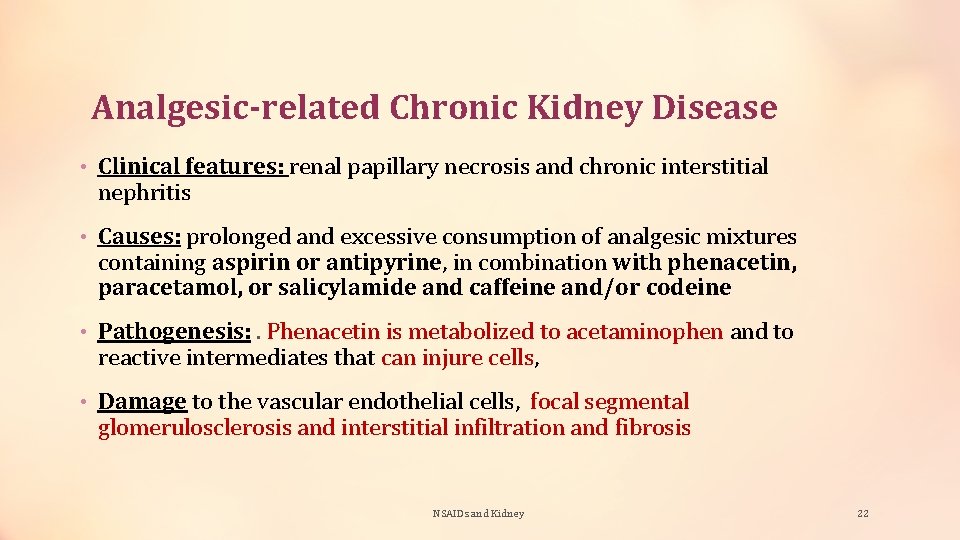 Analgesic-related Chronic Kidney Disease

• Clinical features: renal papillary necrosis and chronic interstitial nephritis

• Causes: prolonged and excessive consumption of analgesic mixtures containing aspirin or antipyrine, in combination with phenacetin, paracetamol, or salicylamide and caffeine and/or codeine

• Pathogenesis: . Phenacetin is metabolized to acetaminophen and to reactive intermediates that can injure cells,

• Damage to the vascular endothelial cells, focal segmental glomerulosclerosis and interstitial infiltration and fibrosis

NSAIDs and Kidney

22